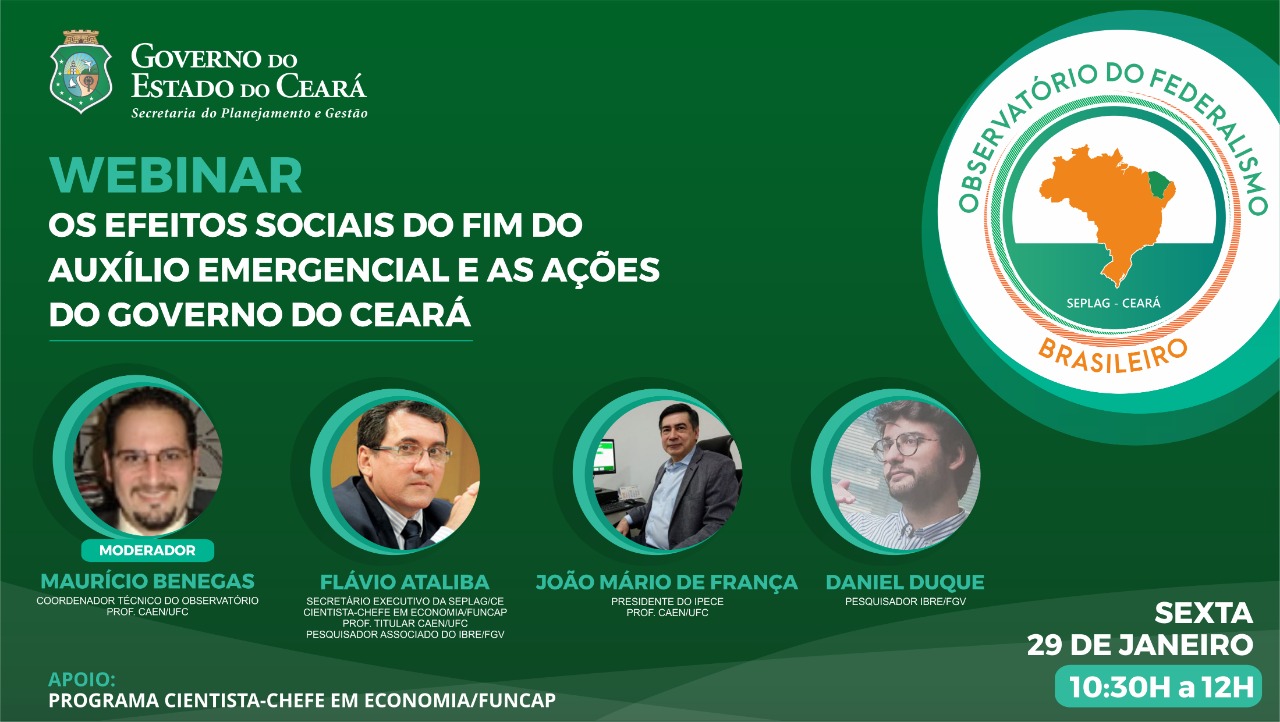 GOVERNO DO ESTADO DO CEARÁ
Secretaria do Planejamento e Gestão

OBSERVATÓRIO DO FEDERALISMO
SEPLAG - CEARÁ
BRASILEIRO

WEBINAR
OS EFEITOS SOCIAIS DO FIM DO AUXÍLIO EMERGENCIAL E AS AÇÕES DO GOVERNO DO CEARÁ

MODERADOR
MAURÍCIO BENEGAS
COORDENADOR TÉCNICO DO OBSERVATÓRIO
PROF. CAEN/UFC

FLÁVIO ATALIBA
SECRETÁRIO EXECUTIVO DA SEPLAG/CE
CIENTISTA-CHEFE EM ECONOMIA/FUNCAP
PROF. TITULAR CAEN/UFC
PESQUISADOR ASSOCIADO DO IBRE/FGV

JOÃO MÁRIO DE FRANÇA
PRESIDENTE DO IPECE
PROF. CAEN/UFC

DANIEL DUQUE
PESQUISADOR IBRE/FGV

SEXTA
29 DE JANEIRO
10:30H a 12H

APOIO:
PROGRAMA CIENTISTA-CHEFE EM ECONOMIA/FUNCAP